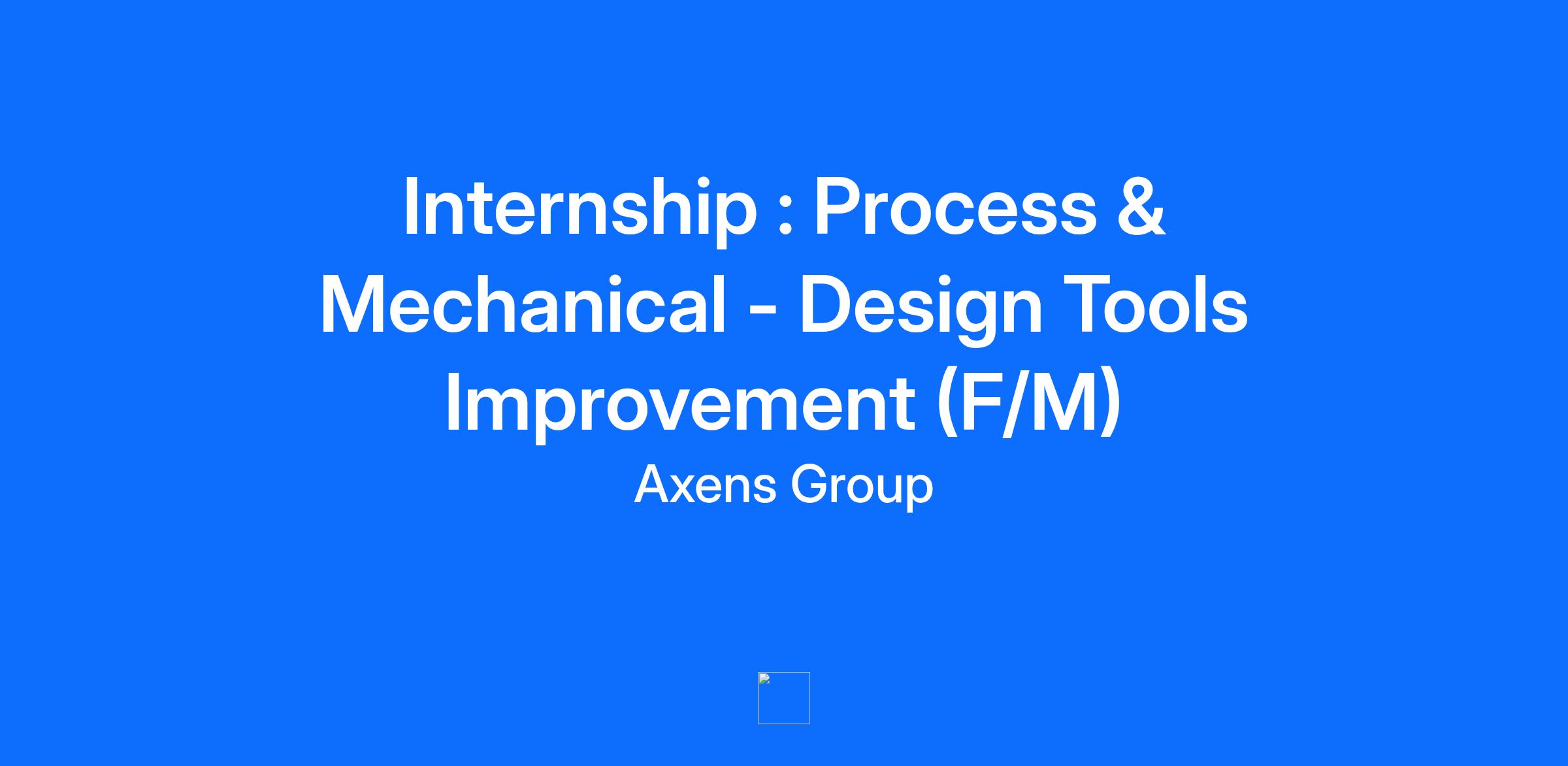 Internship : Process & Mechanical - Design Tools Improvement (F/M)

Axens Group